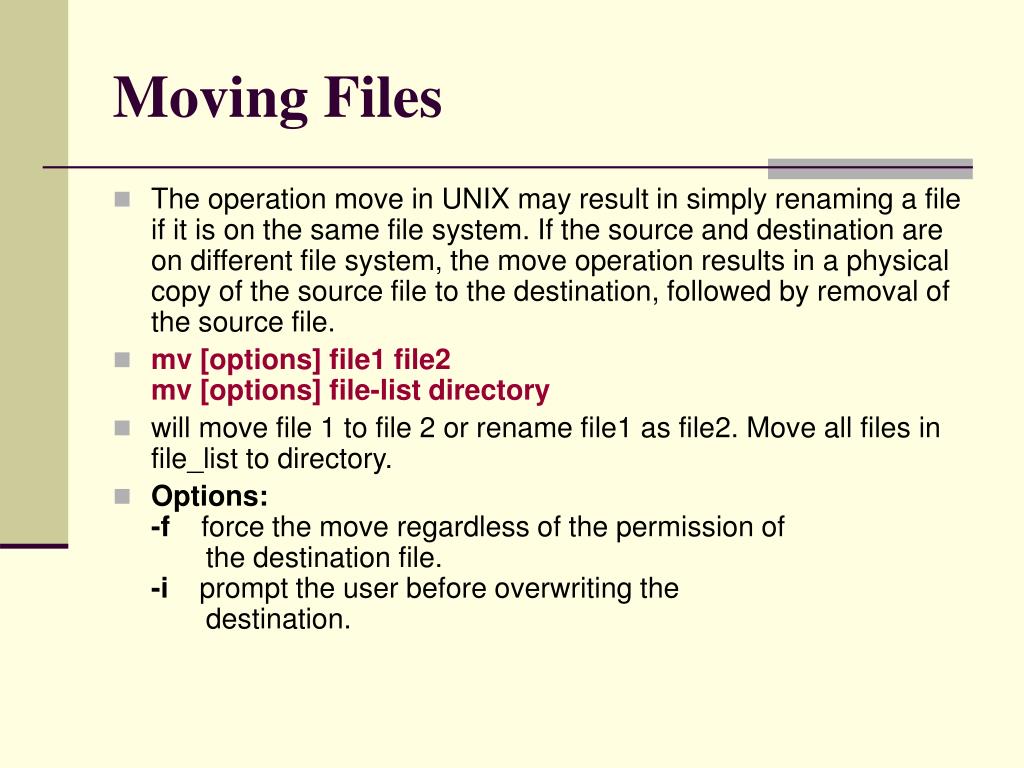 Moving Files

The operation move in UNIX may result in simply renaming a file if it is on the same file system. If the source and destination are on different file system, the move operation results in a physical copy of the source file to the destination, followed by removal of the source file.

mv [options] file1 file2
mv [options] file-list directory

will move file 1 to file 2 or rename file1 as file2. Move all files in file_list to directory.

Options:
-f force the move regardless of the permission of the destination file.
-i prompt the user before overwriting the destination.